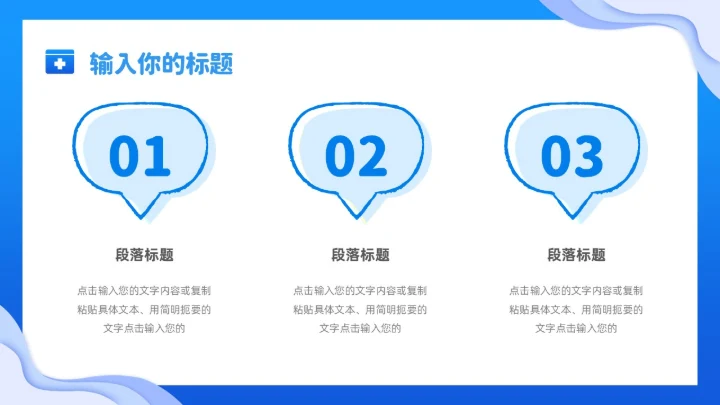 输入你的标题

01

段落标题

点击输入您的文字内容或复制粘贴具体文本、用简明扼要的文字点击输入您的

02

段落标题

点击输入您的文字内容或复制粘贴具体文本、用简明扼要的文字点击输入您的

03

段落标题

点击输入您的文字内容或复制粘贴具体文本、用简明扼要的文字点击输入您的